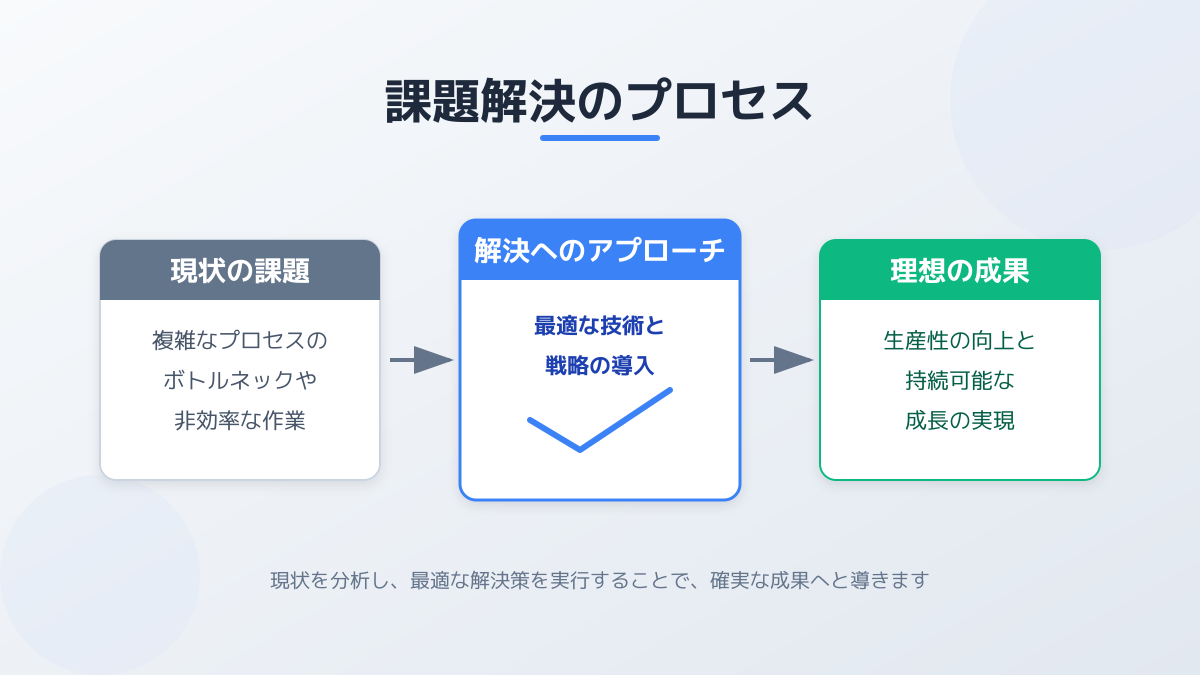 課題解決のプロセス

現状の課題

複雑なプロセスの
ボトルネックや
非効率な作業

解決へのアプローチ

最適な技術と
戦略の導入

理想の成果

生産性の向上と
持続可能な
成長の実現

現状を分析し、最適な解決策を実行することで、確実な成果へと導きます